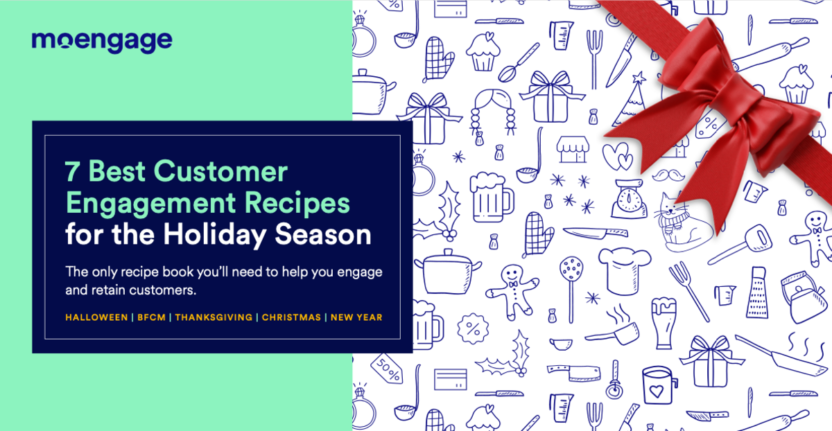 moengage

7 Best Customer Engagement Recipes for the Holiday Season

The only recipe book you'll need to help you engage and retain customers.

HALLOWEEN | BFCM | THANKSGIVING | CHRISTMAS | NEW YEAR

50%